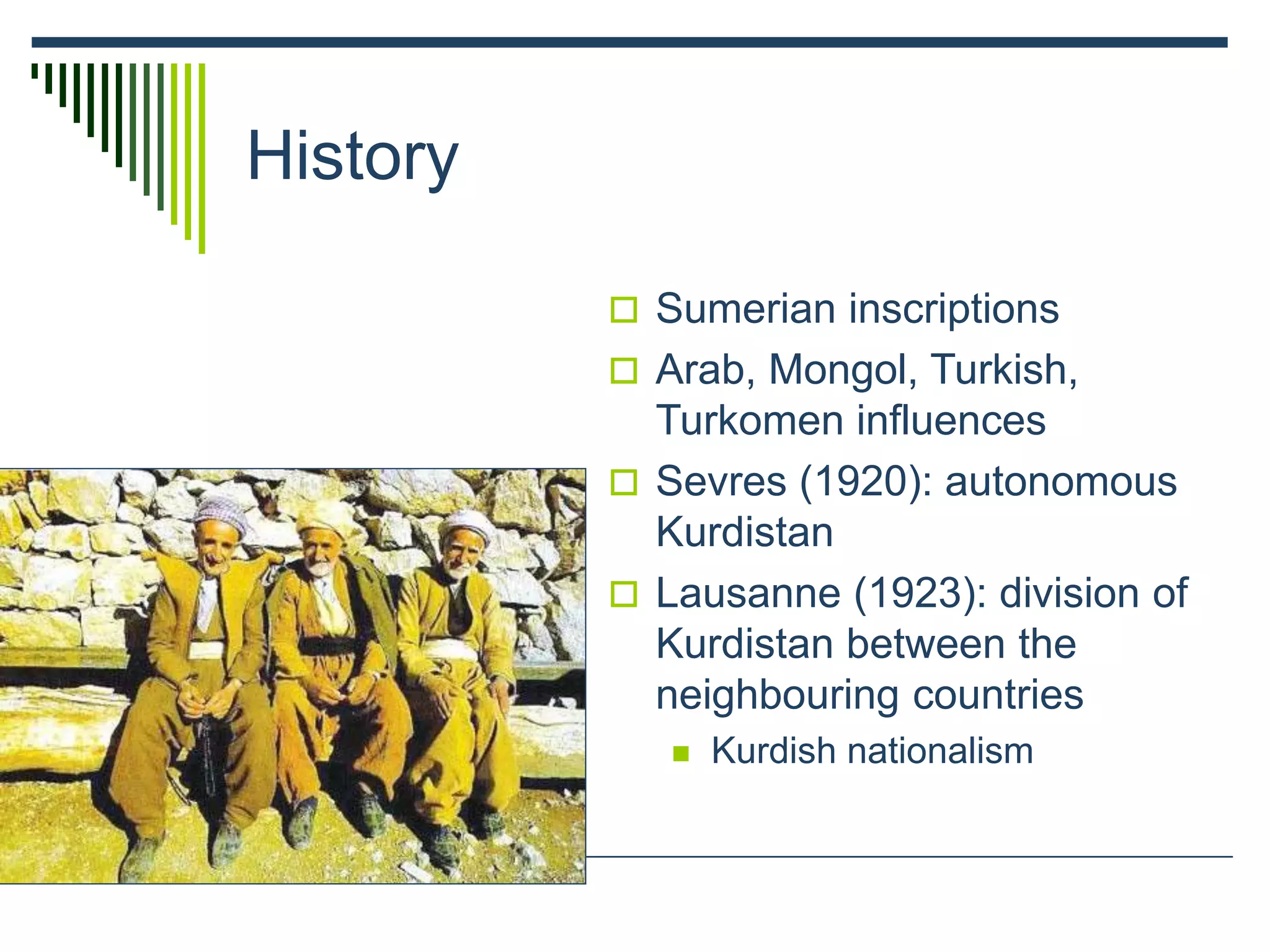 History

Sumerian inscriptions

Arab, Mongol, Turkish, Turkomen influences

Sevres (1920): autonomous Kurdistan

Lausanne (1923): division of Kurdistan between the neighbouring countries

Kurdish nationalism